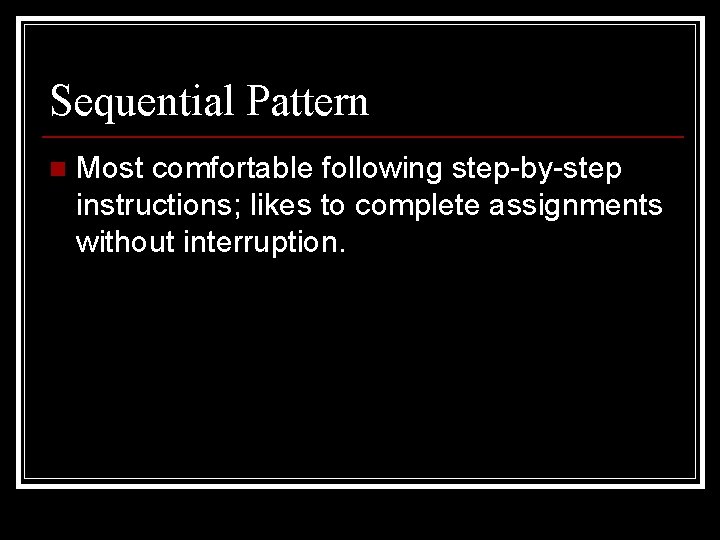 Sequential Pattern

Most comfortable following step-by-step instructions; likes to complete assignments without interruption.